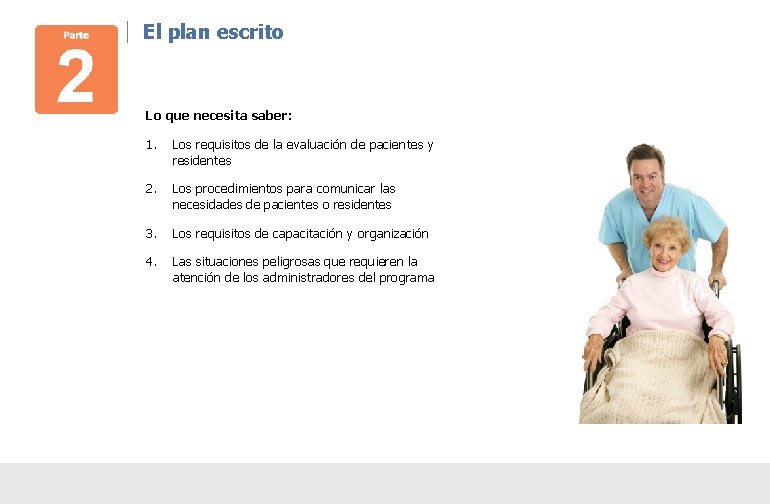 Parte
2

El plan escrito

Lo que necesita saber:

1. Los requisitos de la evaluación de pacientes y residentes

2. Los procedimientos para comunicar las necesidades de pacientes o residentes

3. Los requisitos de capacitación y organización

4. Las situaciones peligrosas que requieren la atención de los administradores del programa